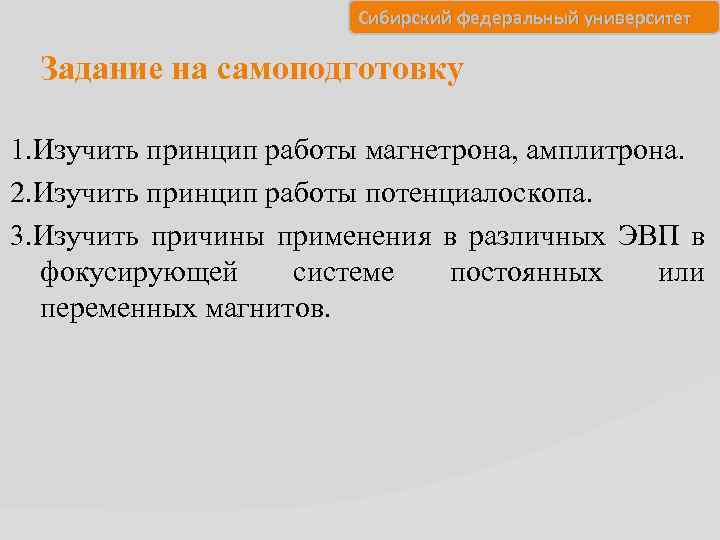 Сибирский федеральный университет

Задание на самоподготовку

1.Изучить принцип работы магнетрона, амплитрона.

2.Изучить принцип работы потенциалоскопа.

3.Изучить причины применения в различных ЭВП в фокусирующей системе постоянных или переменных магнитов.